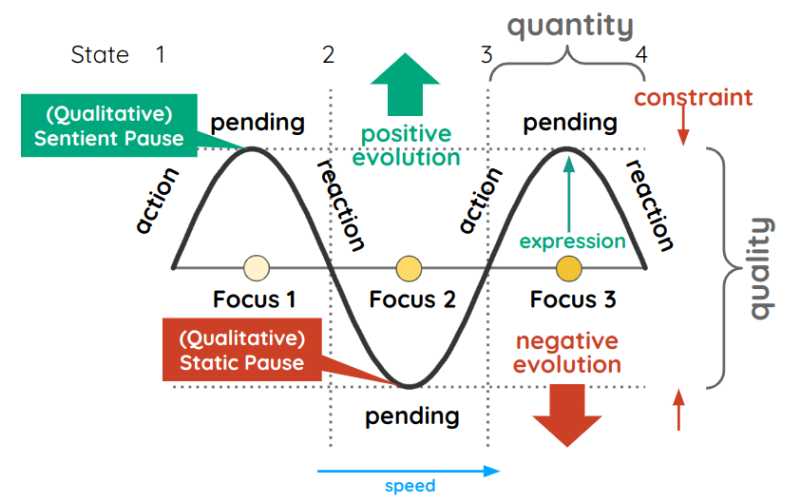 quantity

State 1 2 3 4

constraint

(Qualitative) Sentient Pause

pending

positive evolution

pending

action

reaction

action

reaction

expression

quality

Focus 1

Focus 2

Focus 3

(Qualitative) Static Pause

negative evolution

pending

speed